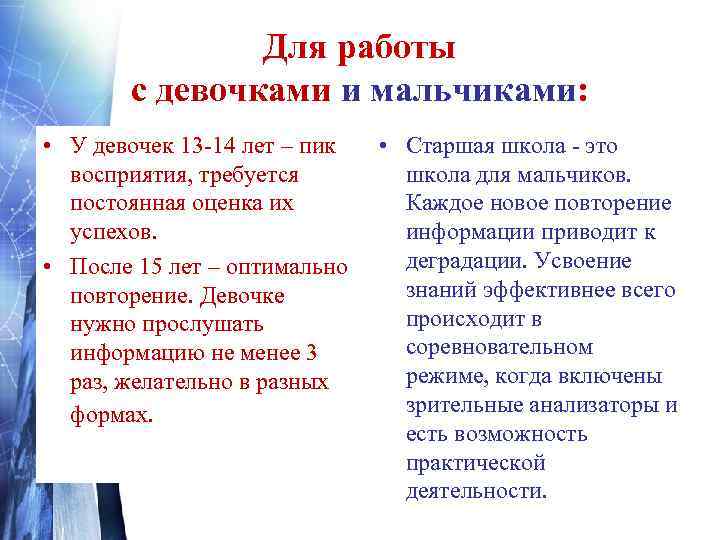 Для работы с девочками и мальчиками:

• У девочек 13-14 лет – пик восприятия, требуется постоянная оценка их успехов.
• После 15 лет – оптимально повторение. Девочке нужно прослушать информацию не менее 3 раз, желательно в разных формах.

• Старшая школа - это школа для мальчиков. Каждое новое повторение информации приводит к деградации. Усвоение знаний эффективнее всего происходит в соревновательном режиме, когда включены зрительные анализаторы и есть возможность практической деятельности.